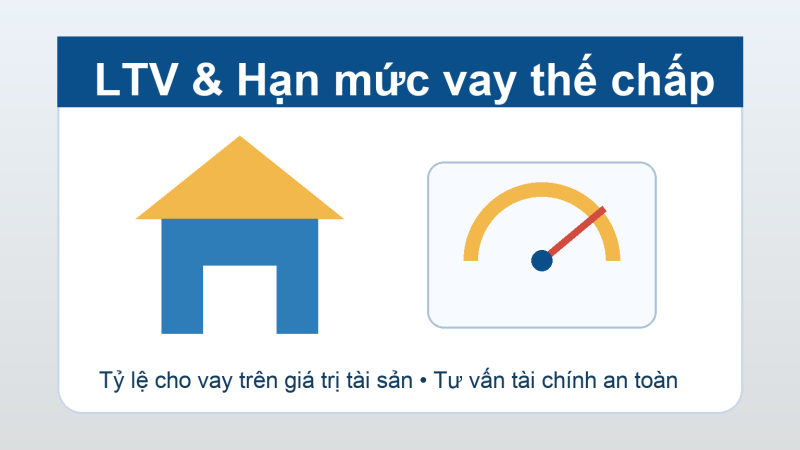 LTV & Hạn mức vay thế chấp

Tỷ lệ cho vay trên giá trị tài sản • Tư vấn tài chính an toàn